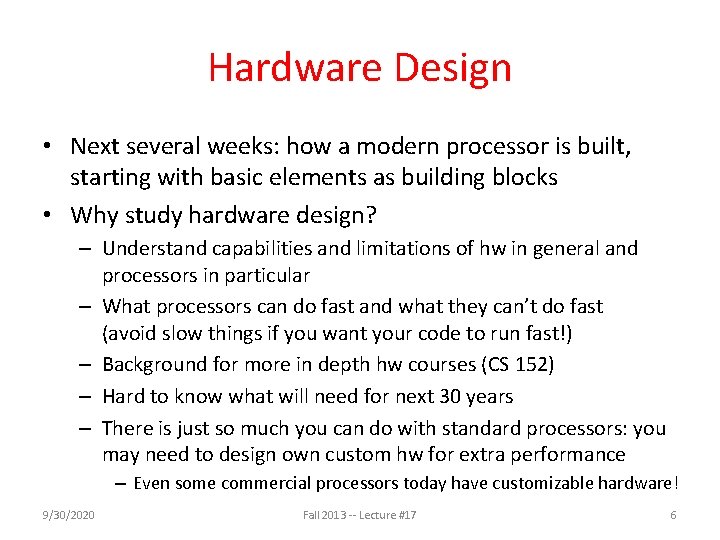 Hardware Design

• Next several weeks: how a modern processor is built, starting with basic elements as building blocks

• Why study hardware design?

– Understand capabilities and limitations of hw in general and processors in particular

– What processors can do fast and what they can't do fast (avoid slow things if you want your code to run fast!)

– Background for more in depth hw courses (CS 152)

– Hard to know what will need for next 30 years

– There is just so much you can do with standard processors: you may need to design own custom hw for extra performance

– Even some commercial processors today have customizable hardware!

9/30/2020

Fall 2013 -- Lecture #17

6